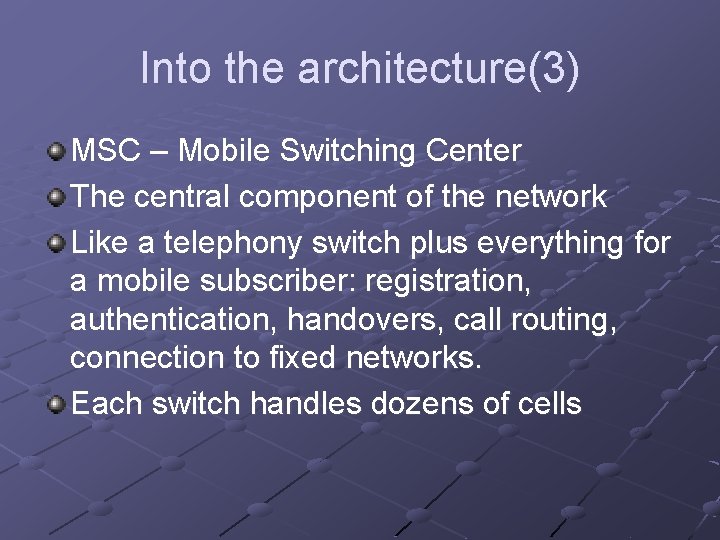 Into the architecture(3)

MSC – Mobile Switching Center

The central component of the network

Like a telephony switch plus everything for a mobile subscriber: registration, authentication, handovers, call routing, connection to fixed networks.

Each switch handles dozens of cells